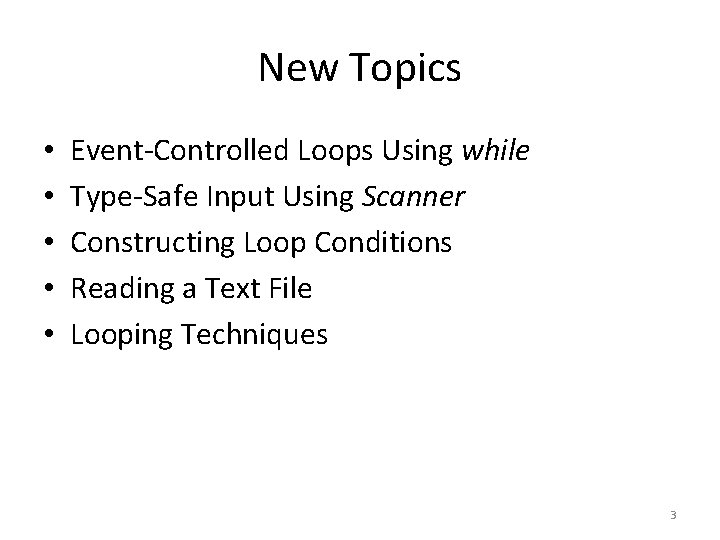 New Topics

• Event-Controlled Loops Using while
• Type-Safe Input Using Scanner
• Constructing Loop Conditions
• Reading a Text File
• Looping Techniques

3